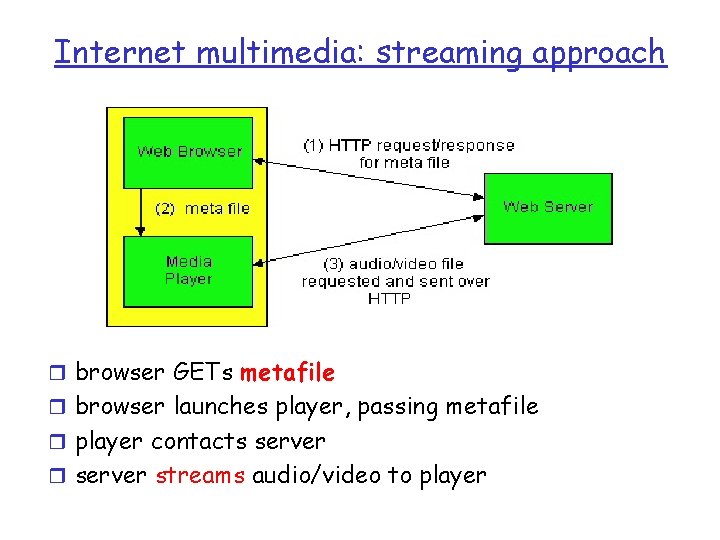 Internet multimedia: streaming approach

Web Browser

(1) HTTP request/response for meta file

(2) meta file

Web Server

Media Player

(3) audio/video file requested and sent over HTTP

❒ browser GETs metafile
❒ browser launches player, passing metafile
❒ player contacts server
❒ server streams audio/video to player